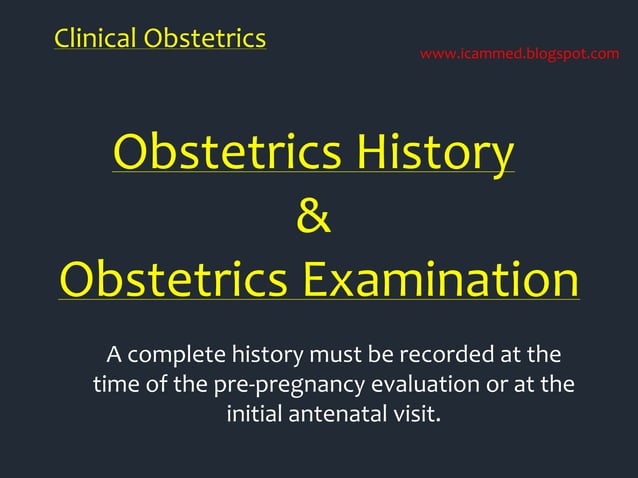 Clinical Obstetrics

www.icammed.blogspot.com

Obstetrics History
&
Obstetrics Examination

A complete history must be recorded at the time of the pre-pregnancy evaluation or at the initial antenatal visit.